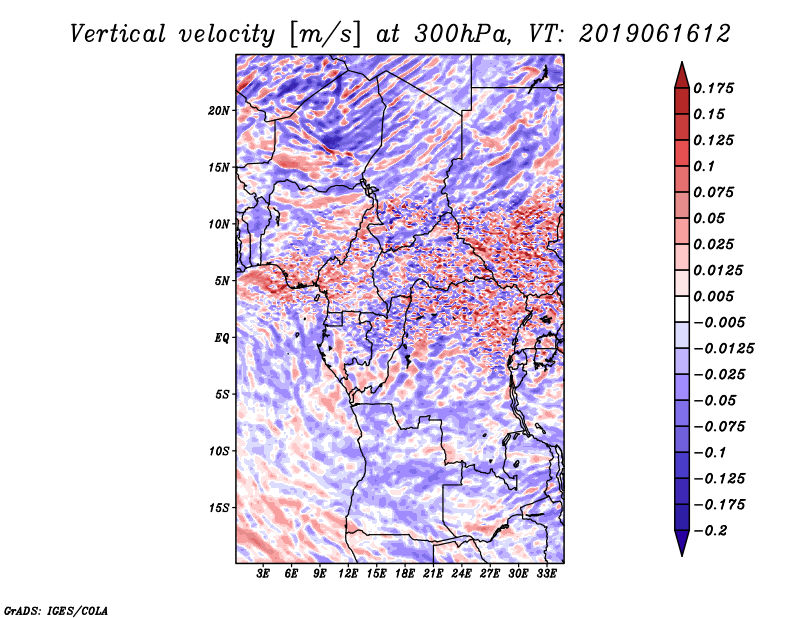 Vertical velocity [m/s] at 300hPa, VT: 2019061612

20N
15N
10N
5N
EQ
5S
10S
15S

3E 6E 9E 12E 15E 18E 21E 24E 27E 30E 33E

0.175
0.15
0.125
0.1
0.075
0.05
0.025
0.0125
0.005
−0.005
−0.0125
−0.025
−0.05
−0.075
−0.1
−0.125
−0.175
−0.2

GrADS: IGES/COLA